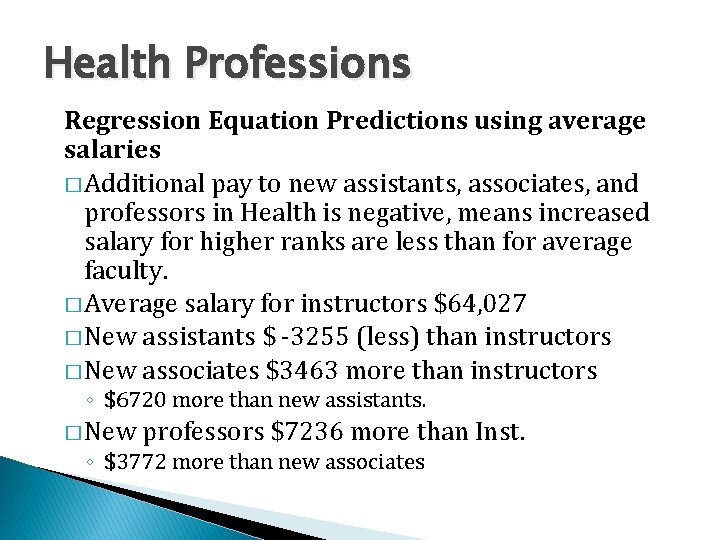 Health Professions

Regression Equation Predictions using average salaries

□ Additional pay to new assistants, associates, and professors in Health is negative, means increased salary for higher ranks are less than for average faculty.

□ Average salary for instructors \$64,027

□ New assistants \$ -3255 (less) than instructors

□ New associates \$3463 more than instructors

◦ \$6720 more than new assistants.

□ New professors \$7236 more than Inst.

◦ \$3772 more than new associates